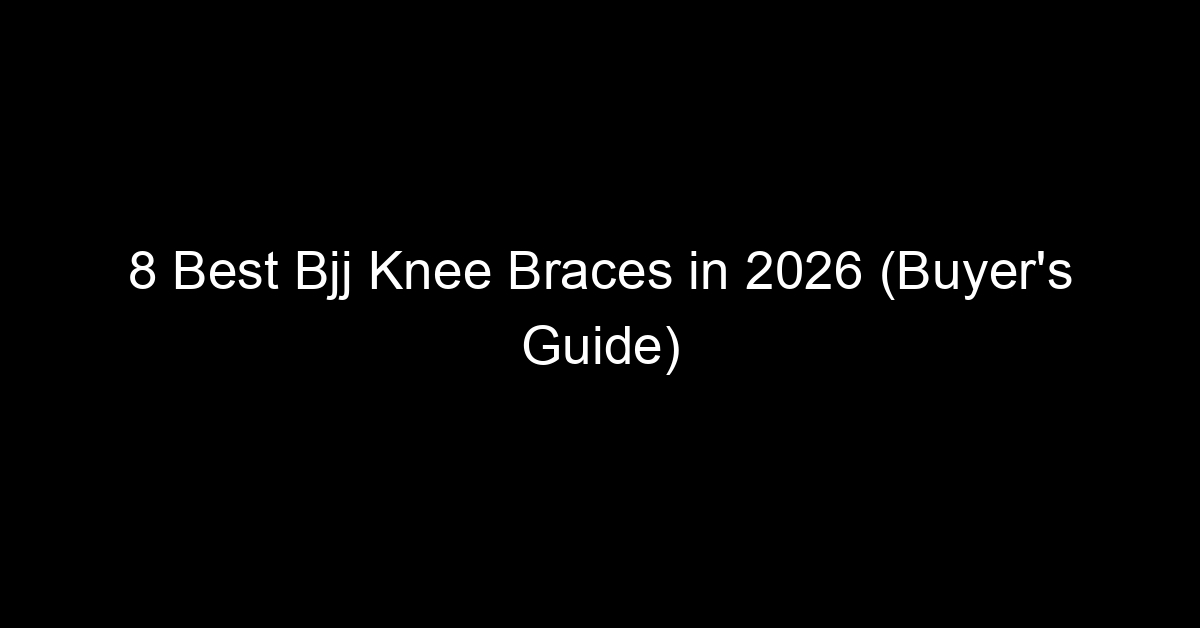 8 Best Bjj Knee Braces in 2026 (Buyer's Guide)